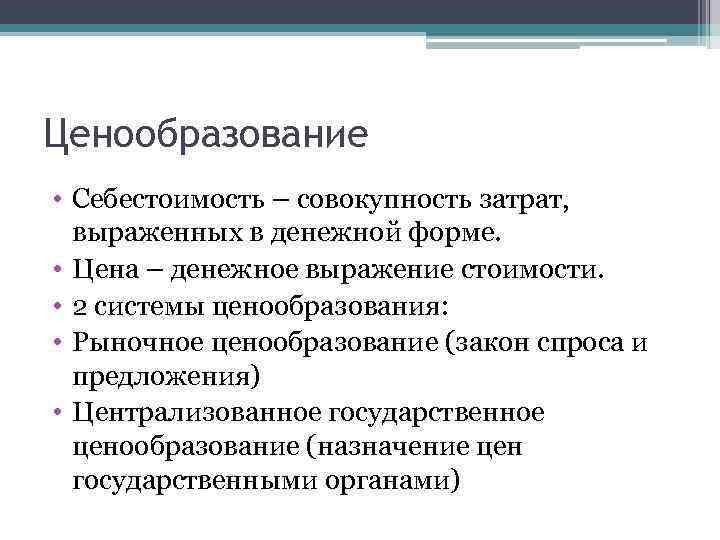 Ценообразование

• Себестоимость – совокупность затрат, выраженных в денежной форме.
• Цена – денежное выражение стоимости.
• 2 системы ценообразования:
• Рыночное ценообразование (закон спроса и предложения)
• Централизованное государственное ценообразование (назначение цен государственными органами)